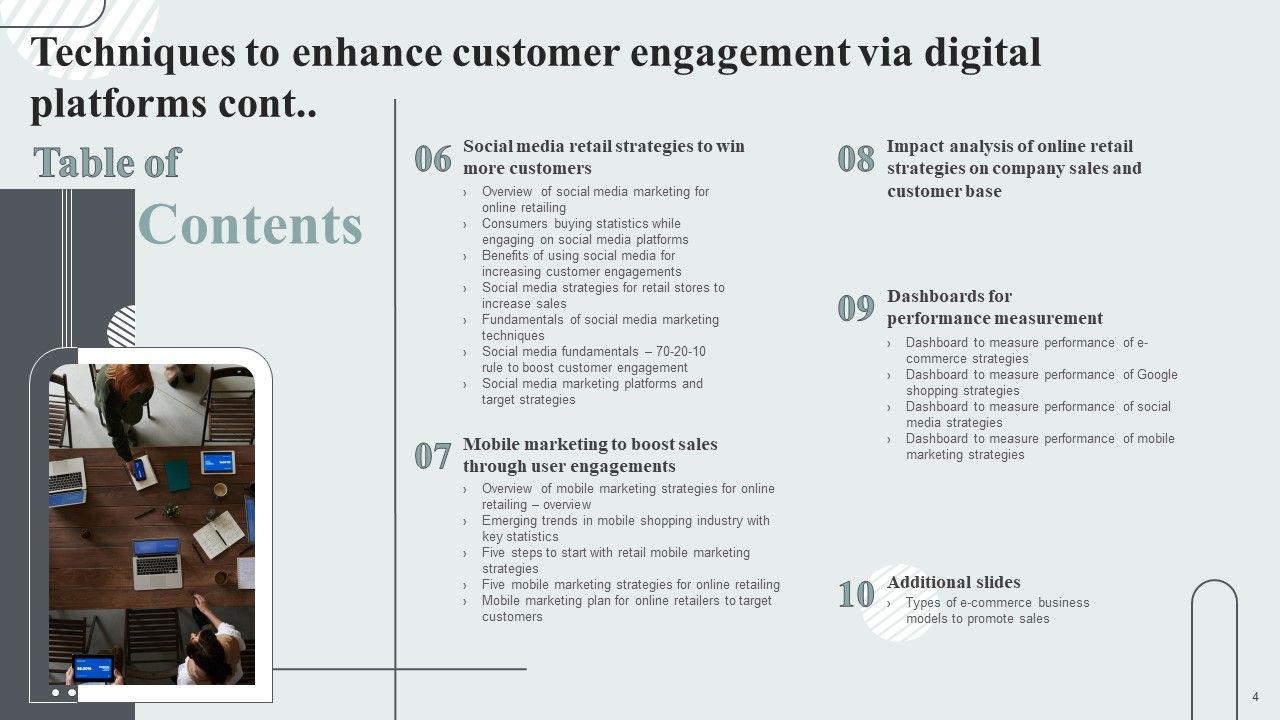 Techniques to enhance customer engagement via digital platforms cont..

Table of Contents

06 Social media retail strategies to win more customers
› Overview of social media marketing for online retailing
› Consumers buying statistics while engaging on social media platforms
› Benefits of using social media for increasing customer engagements
› Social media strategies for retail stores to increase sales
› Fundamentals of social media marketing techniques
› Social media fundamentals – 70-20-10 rule to boost customer engagement
› Social media marketing platforms and target strategies

07 Mobile marketing to boost sales through user engagements
› Overview of mobile marketing strategies for online retailing – overview
› Emerging trends in mobile shopping industry with key statistics
› Five steps to start with retail mobile marketing strategies
› Five mobile marketing strategies for online retailing
› Mobile marketing plan for online retailers to target customers

08 Impact analysis of online retail strategies on company sales and customer base

09 Dashboards for performance measurement
› Dashboard to measure performance of e-commerce strategies
› Dashboard to measure performance of Google shopping strategies
› Dashboard to measure performance of social media strategies
› Dashboard to measure performance of mobile marketing strategies

10 Additional slides
› Types of e-commerce business models to promote sales

4